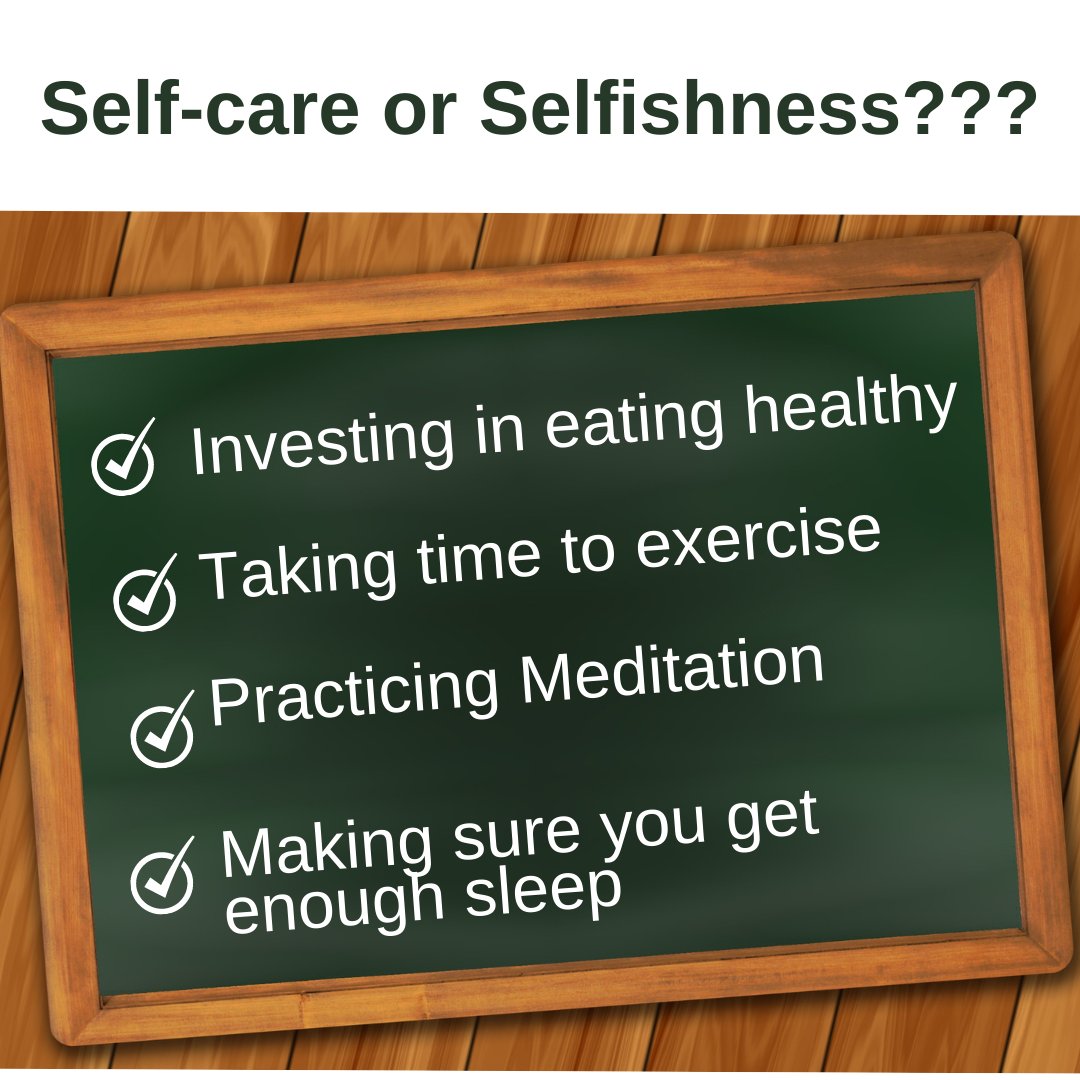 Self-care or Selfishness???

Investing in eating healthy

Taking time to exercise

Practicing Meditation

Making sure you get enough sleep